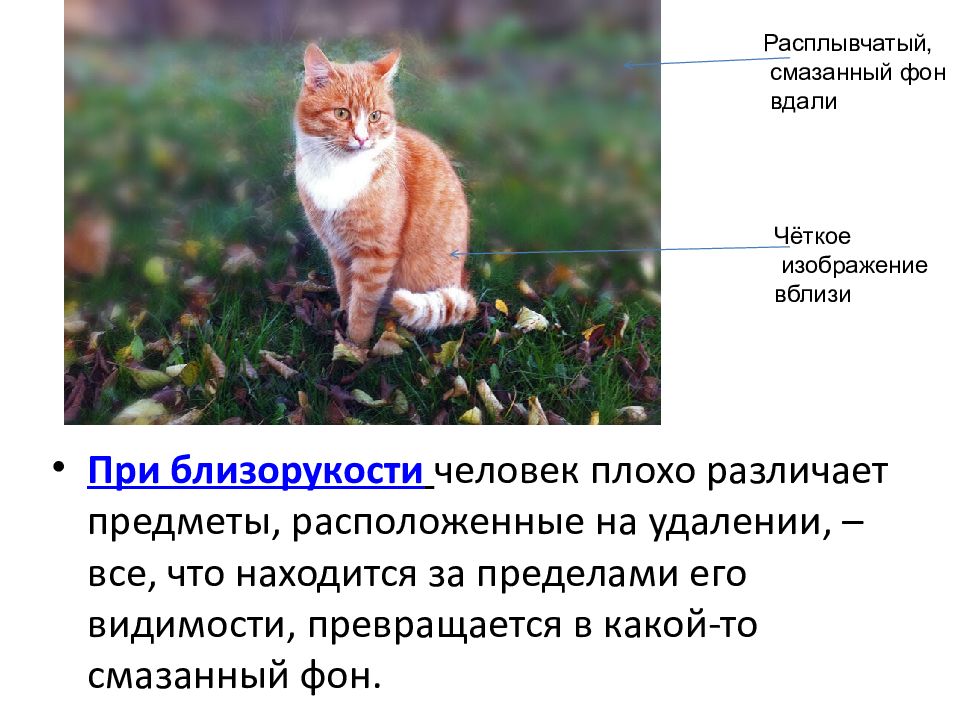 Расплывчатый, смазанный фон вдали

Чёткое изображение вблизи

• При близорукости человек плохо различает предметы, расположенные на удалении, – все, что находится за пределами его видимости, превращается в какой-то смазанный фон.